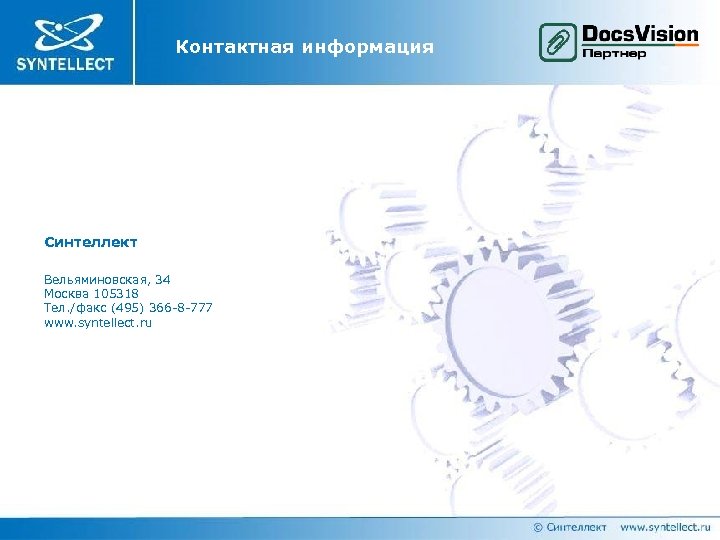 SYNTELLECT

Контактная информация

DocsVision
Партнер

Синтеллект

Вельяминовская, 34
Москва 105318
Тел./факс (495) 366-8-777
www.syntellect.ru

© Синтеллект www.syntellect.ru